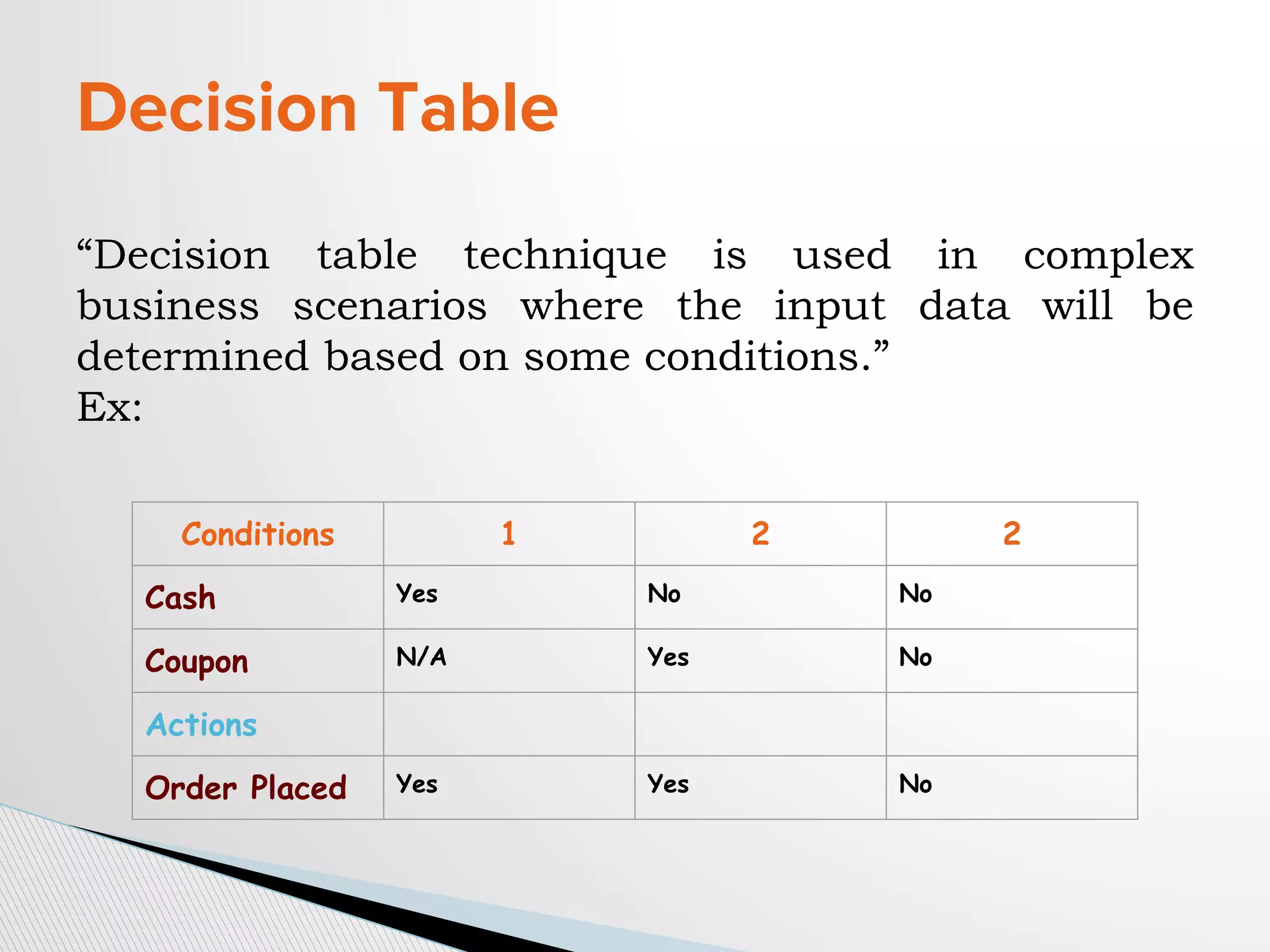 Decision Table

“Decision table technique is used in complex business scenarios where the input data will be determined based on some conditions.”
Ex:

| Conditions | 1 | 2 | 2 |
|---|---|---|---|
| Cash | Yes | No | No |
| Coupon | N/A | Yes | No |
| Actions | | | |
| Order Placed | Yes | Yes | No |